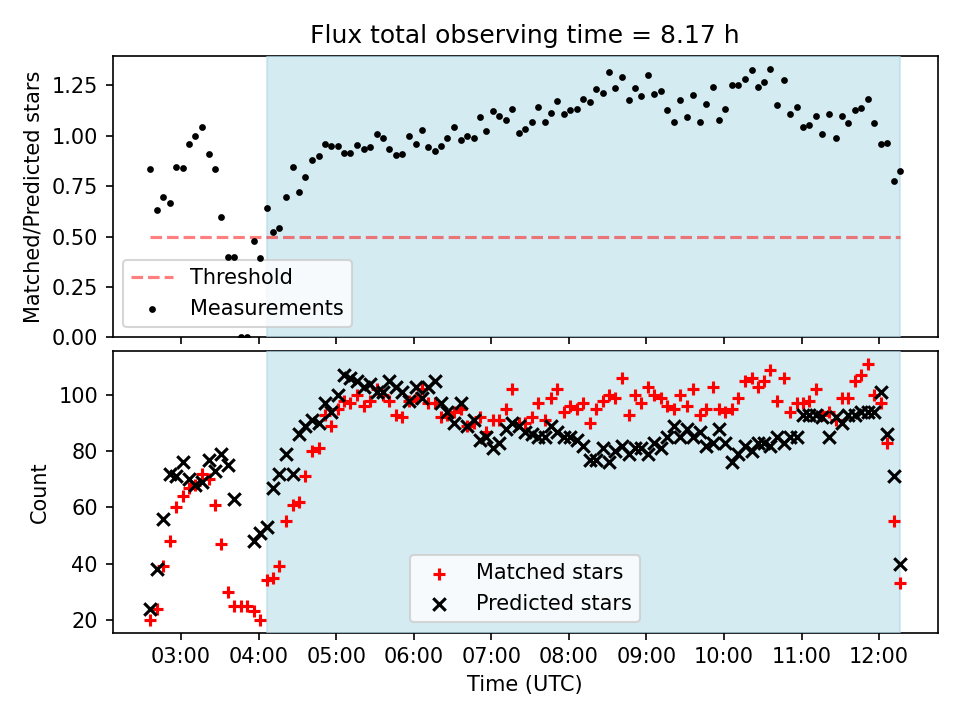 Flux total observing time = 8.17 h

Matched/Predicted stars

1.25
1.00
0.75
0.50
0.25
0.00

Threshold
Measurements

Count

100
80
60
40
20

Matched stars
Predicted stars

03:00 04:00 05:00 06:00 07:00 08:00 09:00 10:00 11:00 12:00

Time (UTC)